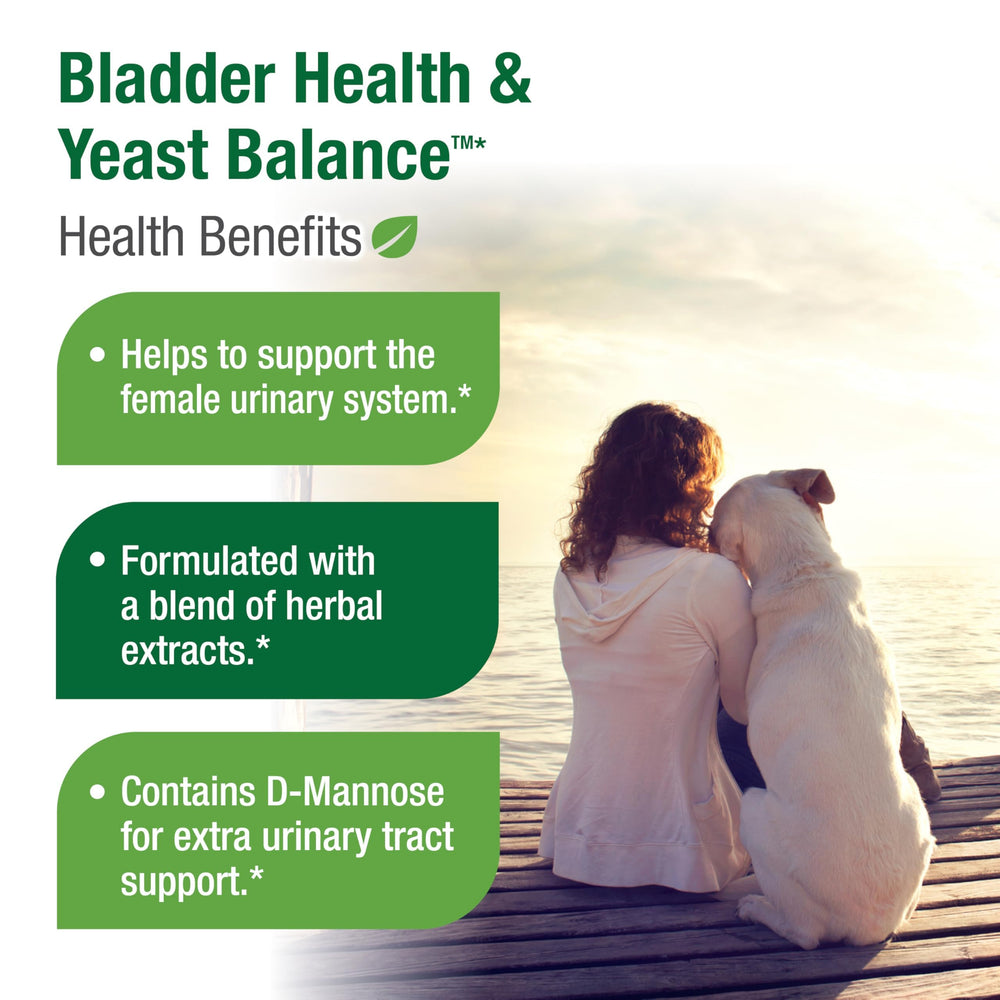 Bladder Health & Yeast Balance™*

Health Benefits

• Helps to support the female urinary system.*

• Formulated with a blend of herbal extracts.*

• Contains D-Mannose for extra urinary tract support.*